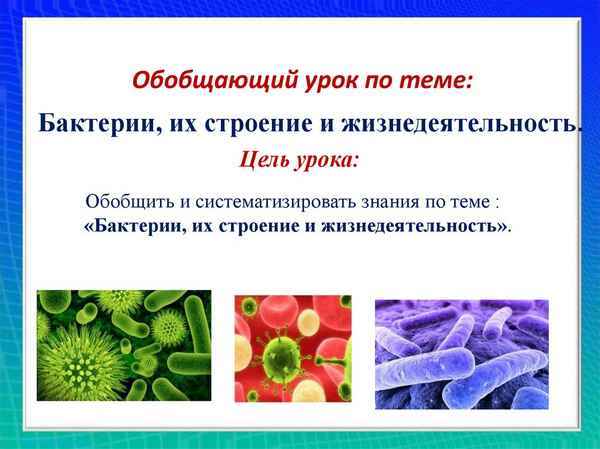 Обобщающий урок по теме:

Бактерии, их строение и жизнедеятельность.

Цель урока:

Обобщить и систематизировать знания по теме : «Бактерии, их строение и жизнедеятельность».